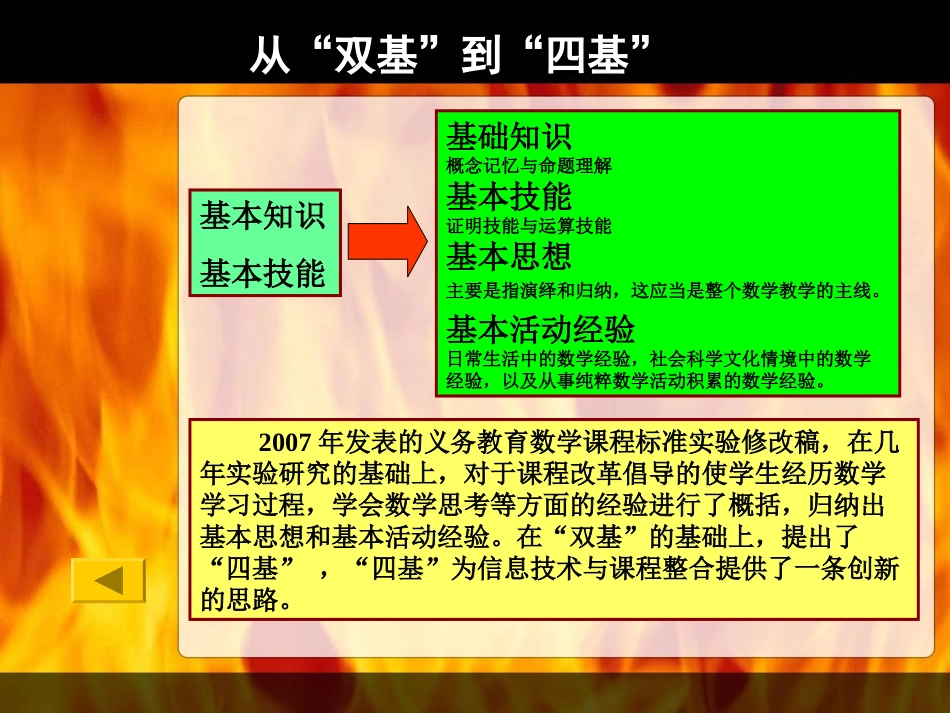 从“双基”到“四基”

基本知识
基本技能

基础知识
概念记忆与命题理解
基本技能
证明技能与运算技能
基本思想
主要是指演绎和归纳，这应当是整个数学教学的主线。
基本活动经验
日常生活中的数学经验，社会科学文化情境中的数学经验，以及从事纯粹数学活动积累的数学经验。

2007 年发表的义务教育数学课程标准实验修改稿，在几年实验研究的基础上，对于课程改革倡导的使学生经历数学学习过程，学会数学思考等方面的经验进行了概括，归纳出基本思想和基本活动经验。在“双基”的基础上，提出了“四基”，“四基”为信息技术与课程整合提供了一条创新的思路。